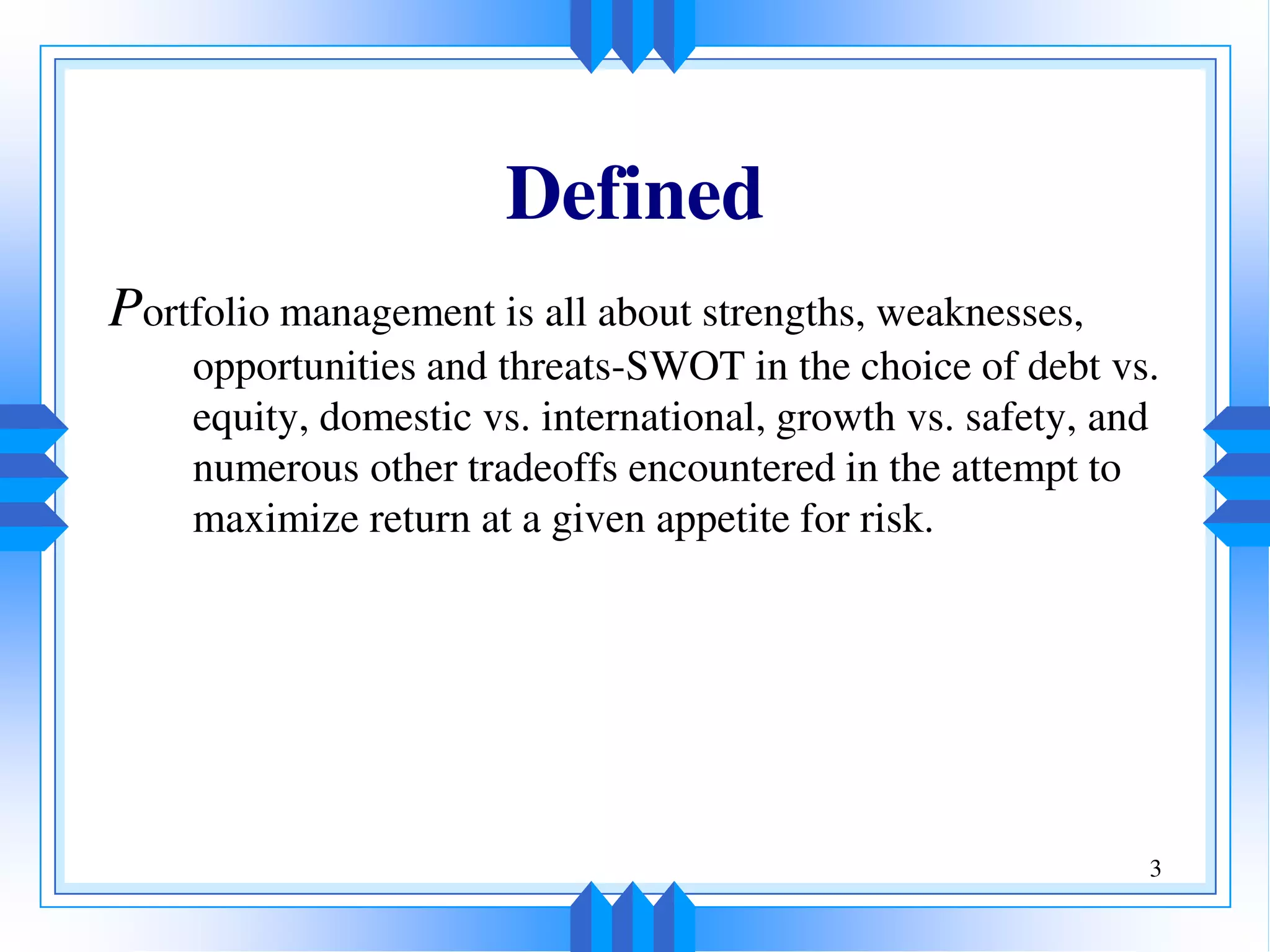 Defined

Portfolio management is all about strengths, weaknesses, opportunities and threats-SWOT in the choice of debt vs. equity, domestic vs. international, growth vs. safety, and numerous other tradeoffs encountered in the attempt to maximize return at a given appetite for risk.

3